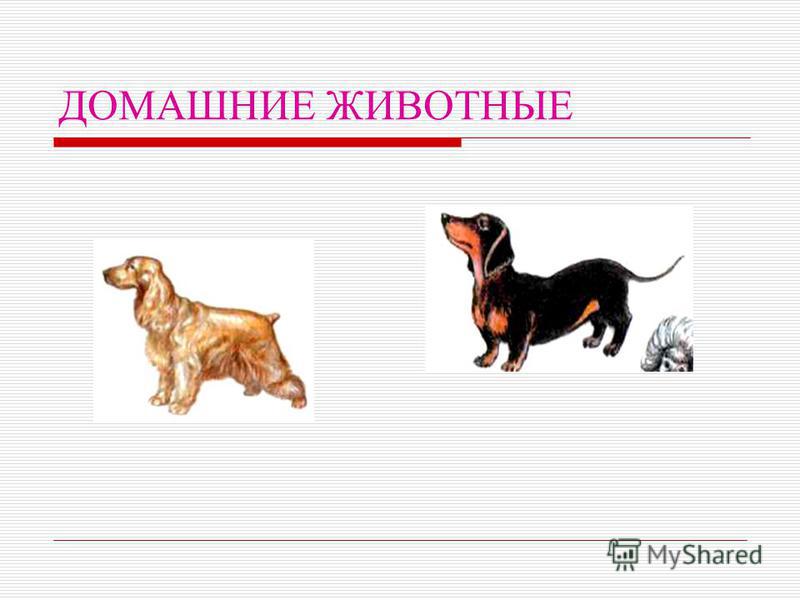 ДОМАШНИЕ ЖИВОТНЫЕ

MyShared